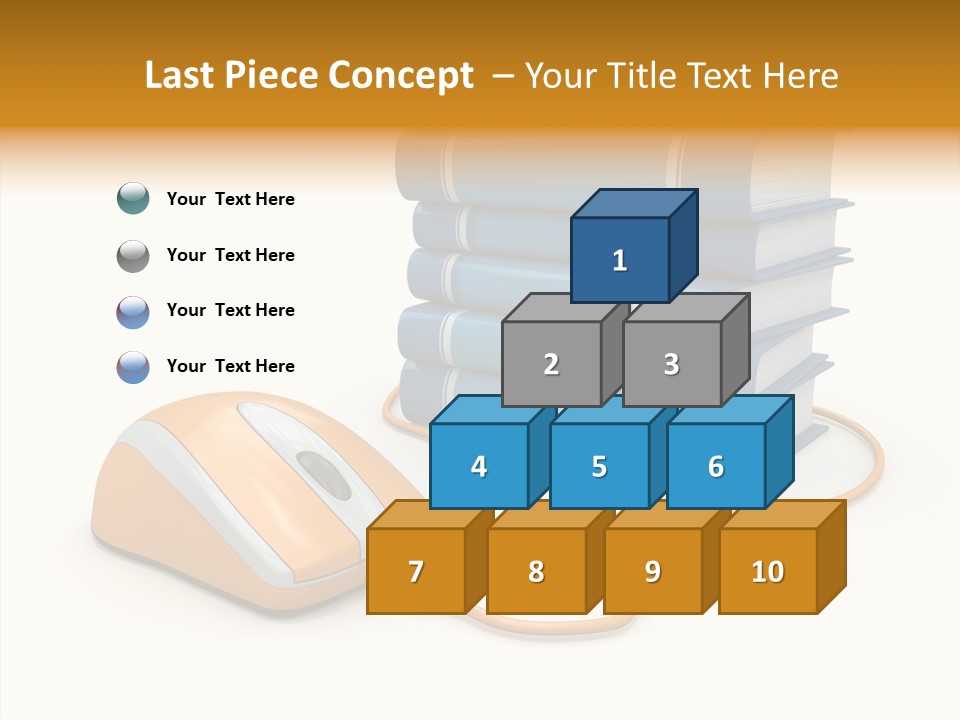 Last Piece Concept – Your Title Text Here

Your Text Here

Your Text Here

Your Text Here

Your Text Here

1

2

3

4

5

6

7

8

9

10